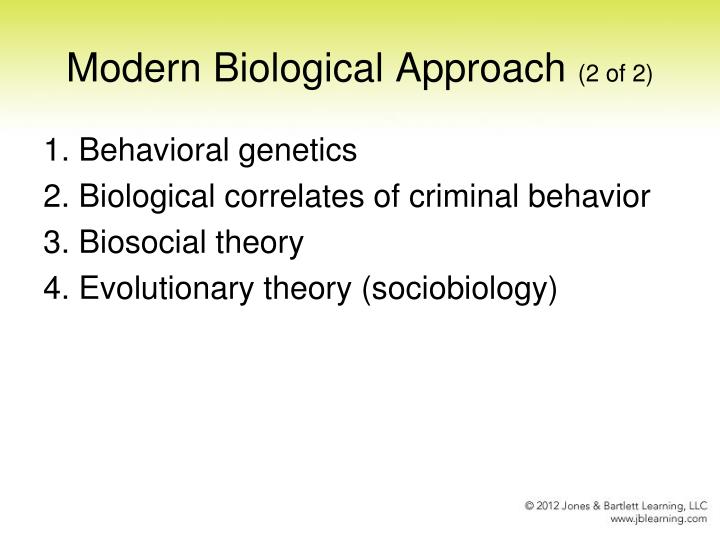 Modern Biological Approach (2 of 2)

1. Behavioral genetics
2. Biological correlates of criminal behavior
3. Biosocial theory
4. Evolutionary theory (sociobiology)

© 2012 Jones & Bartlett Learning, LLC
www.jblearning.com